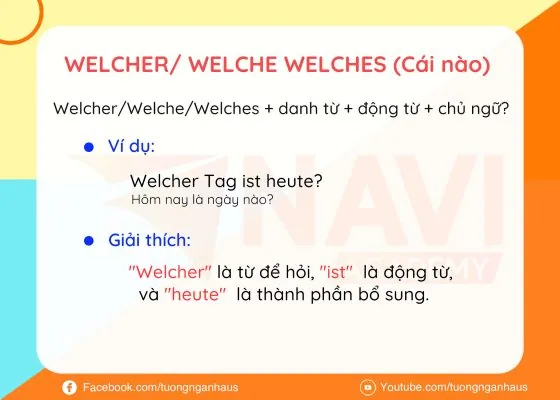 WELCHER/ WELCHE WELCHES (Cái nào)

Welcher/Welche/Welches + danh từ + động từ + chủ ngữ?

Ví dụ:

Welcher Tag ist heute?
Hôm nay là ngày nào?

Giải thích:

"Welcher" là từ để hỏi, "ist" là động từ, và "heute" là thành phần bổ sung.

NAVI ACADEMY

Facebook.com/tuongnganhaus

Youtube.com/tuongnganhaus